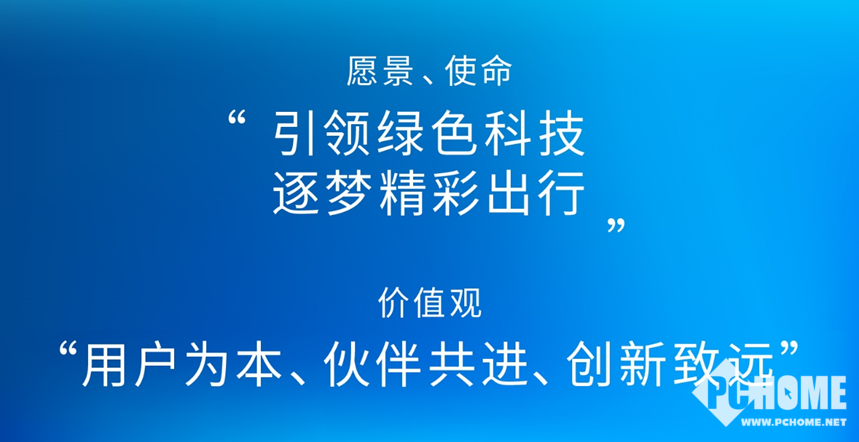 愿景、使命

“ 引领绿色科技
逐梦精彩出行 ”

价值观

“用户为本、伙伴共进、创新致远”

PCHOME
WWW.PCHOME.NET